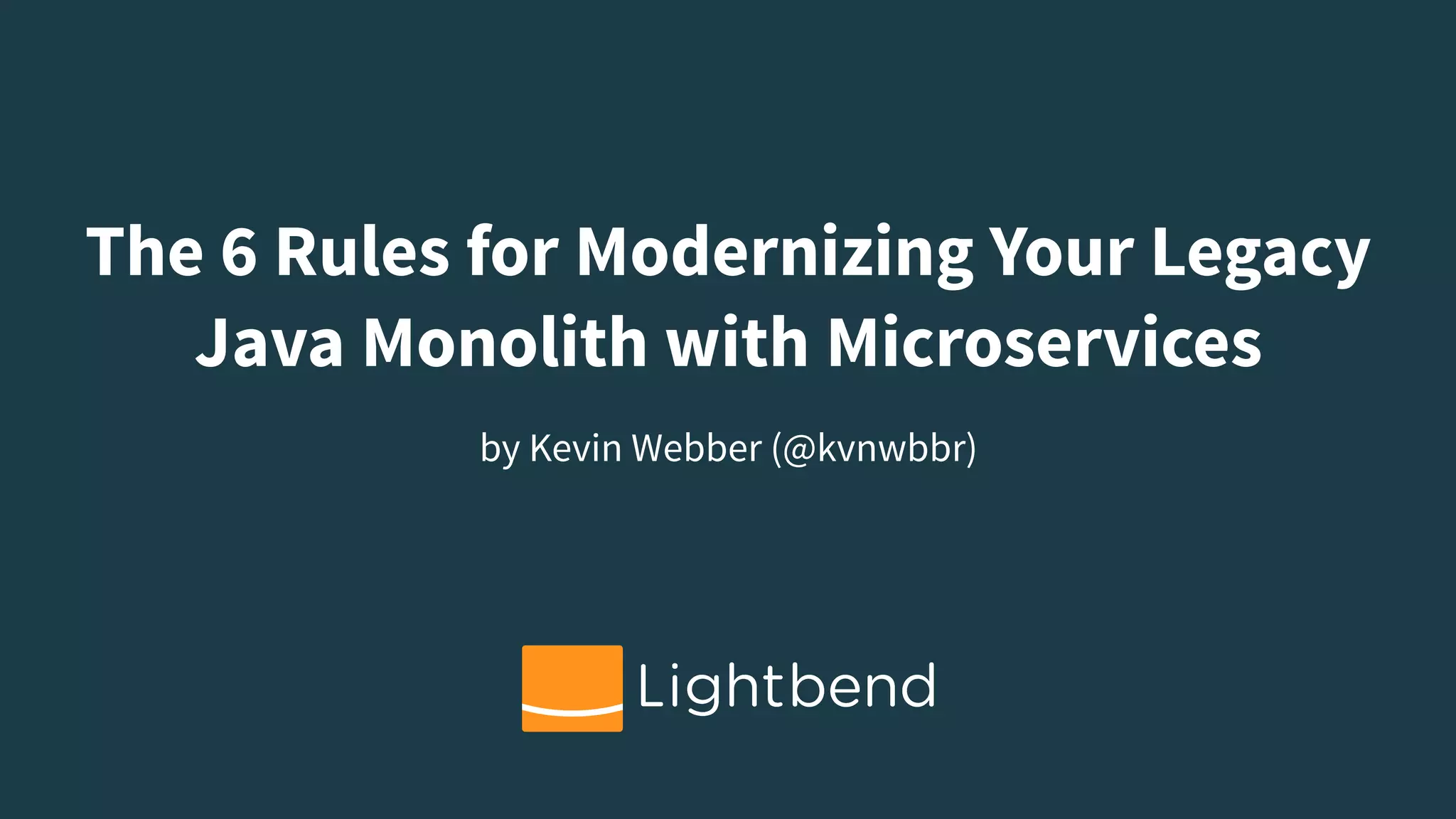 The 6 Rules for Modernizing Your Legacy Java Monolith with Microservices

by Kevin Webber (@kvnwbbr)

Lightbend